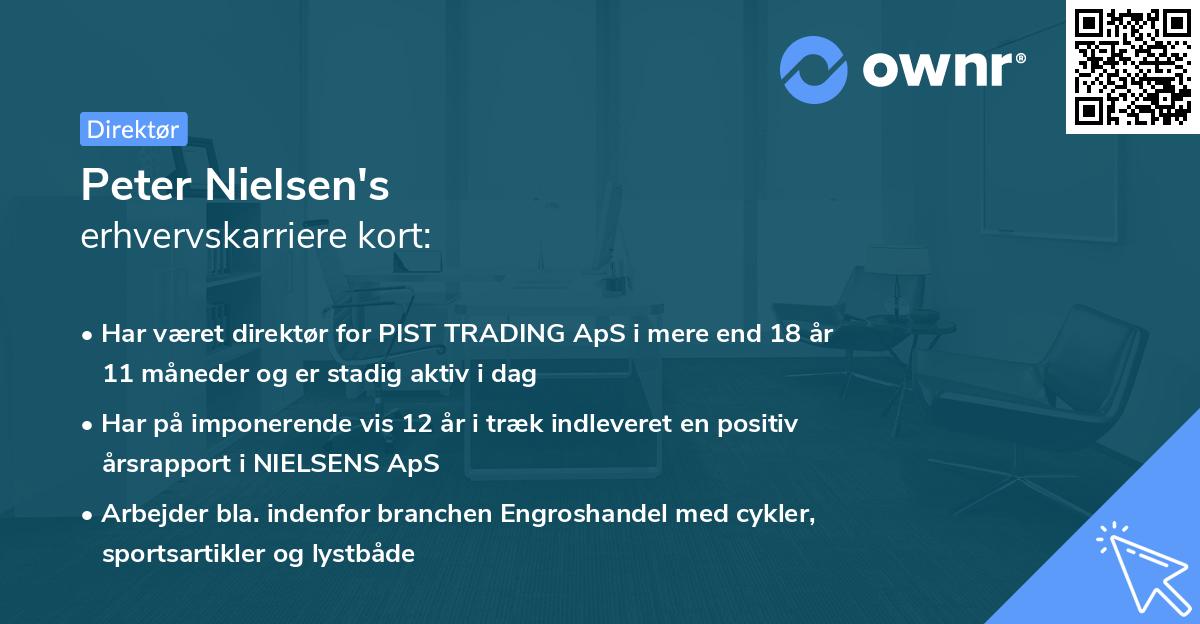 ownr®

Direktør

Peter Nielsen's
erhvervskarriere kort:

• Har været direktør for PIST TRADING ApS i mere end 18 år 11 måneder og er stadig aktiv i dag

• Har på imponerende vis 12 år i træk indleveret en positiv årsrapport i NIELSENS ApS

• Arbejder bla. indenfor branchen Engroshandel med cykler, sportsartikler og lystbåde